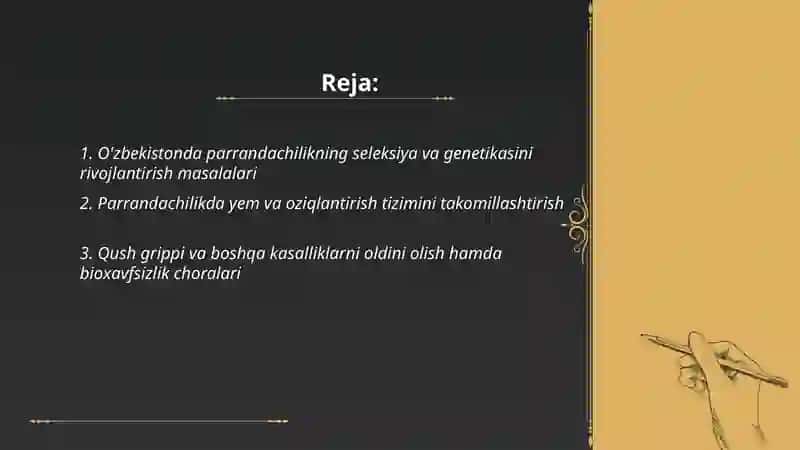 Reja:

1. O'zbekistonda parrandachilikning seleksiya va genetikasini rivojlantirish masalalari

2. Parrandachilikda yem va oziqlantirish tizimini takomillashtirish

3. Qush grippi va boshqa kasalliklarni oldini olish hamda bioxavfsizlik choralari